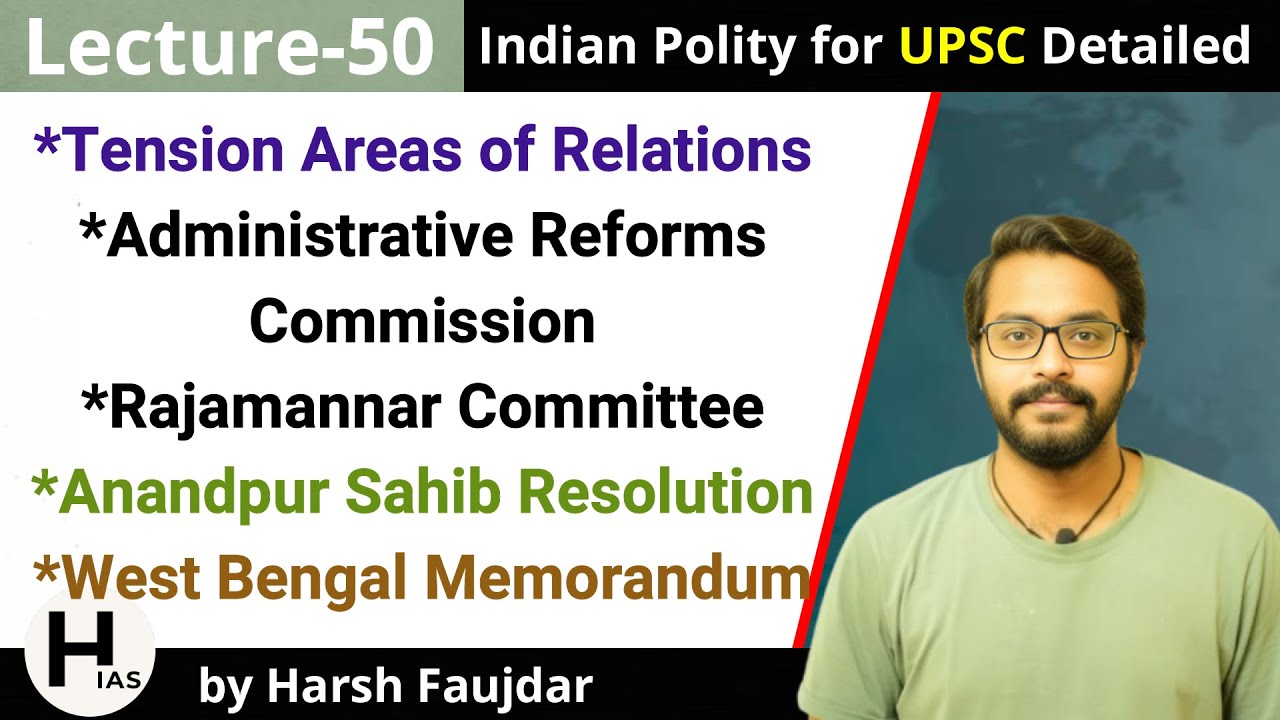 Lecture-50

Indian Polity for UPSC Detailed

*Tension Areas of Relations

*Administrative Reforms Commission

*Rajamannar Committee

*Anandpur Sahib Resolution

*West Bengal Memorandum

H IAS

by Harsh Faujdar